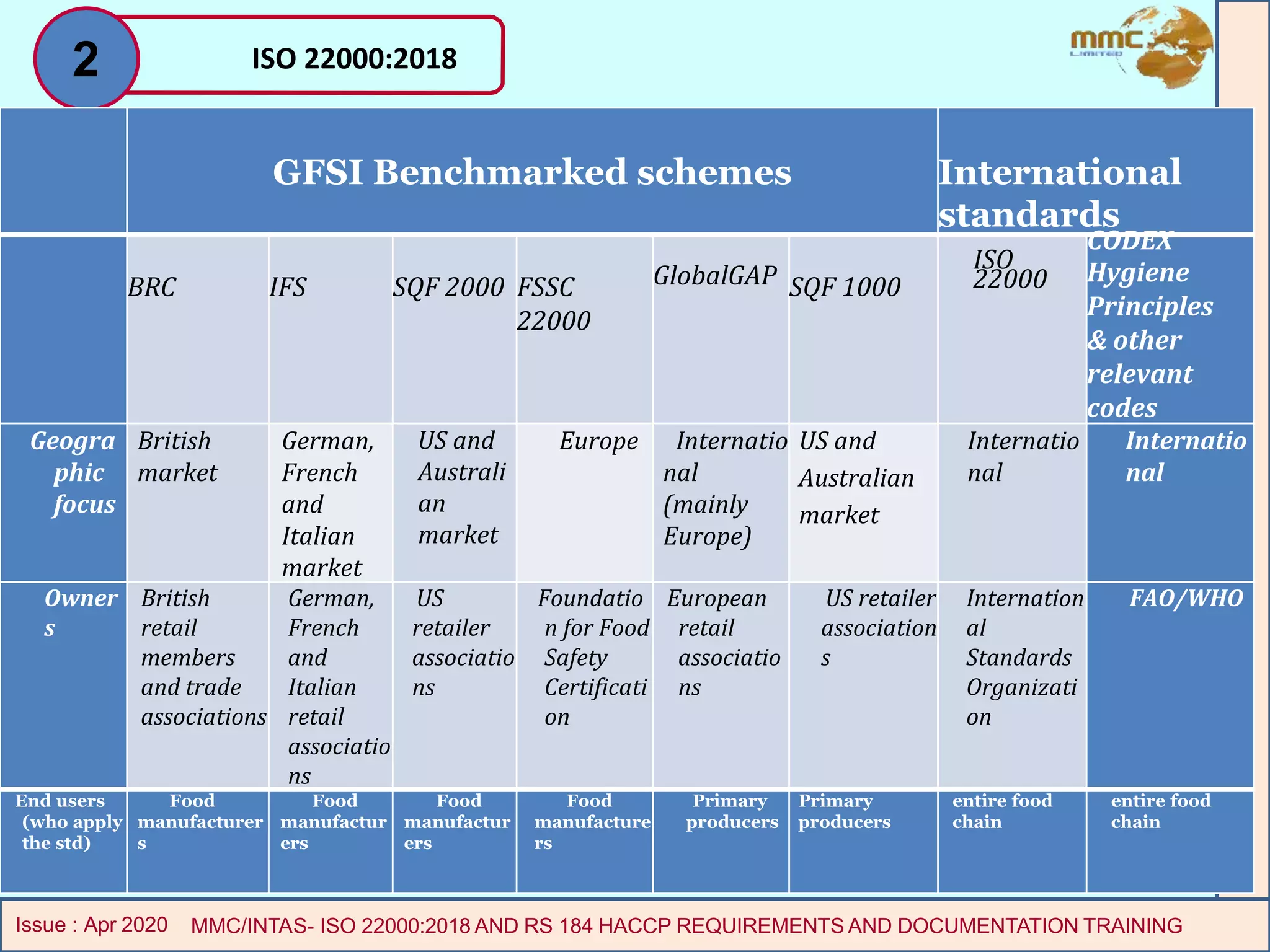 2

ISO 22000:2018

mmc LIMITED

| | GFSI Benchmarked schemes | | | | | | International standards | |
|---|---|---|---|---|---|---|---|---|
| | BRC | IFS | SQF 2000 | FSSC 22000 | GlobalGAP | SQF 1000 | ISO 22000 | CODEX Hygiene Principles & other relevant codes |
| Geographic focus | British market | German, French and Italian market | US and Australian market | Europe | International (mainly Europe) | US and Australian market | International | International |
| Owners | British retail members and trade associations | German, French and Italian retail associations | US retailer associations | Foundation for Food Safety Certification | European retail associations | US retailer associations | International Standards Organization | FAO/WHO |
| End users (who apply the std) | Food manufacturers | Food manufacturers | Food manufacturers | Food manufacturers | Primary producers | Primary producers | entire food chain | entire food chain |

Issue : Apr 2020 MMC/INTAS- ISO 22000:2018 AND RS 184 HACCP REQUIREMENTS AND DOCUMENTATION TRAINING